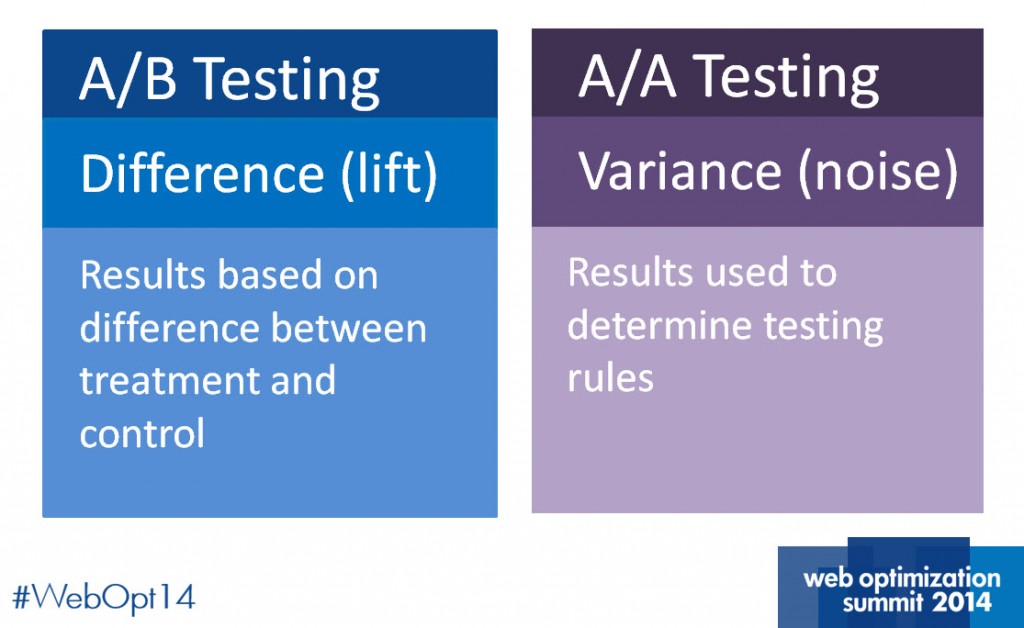 A/B Testing

Difference (lift)

Results based on difference between treatment and control

A/A Testing

Variance (noise)

Results used to determine testing rules

#WebOpt14

web optimization summit 2014